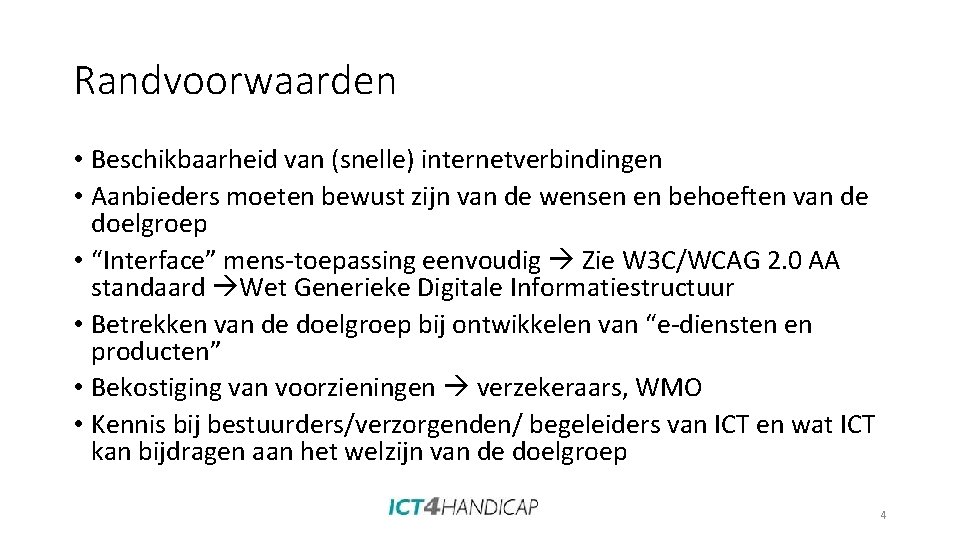 Randvoorwaarden

• Beschikbaarheid van (snelle) internetverbindingen
• Aanbieders moeten bewust zijn van de wensen en behoeften van de doelgroep
• “Interface” mens-toepassing eenvoudig → Zie W3C/WCAG 2.0 AA standaard →Wet Generieke Digitale Informatiestructuur
• Betrekken van de doelgroep bij ontwikkelen van “e-diensten en producten”
• Bekostiging van voorzieningen → verzekeraars, WMO
• Kennis bij bestuurders/verzorgenden/ begeleiders van ICT en wat ICT kan bijdragen aan het welzijn van de doelgroep

ICT4HANDICAP

4